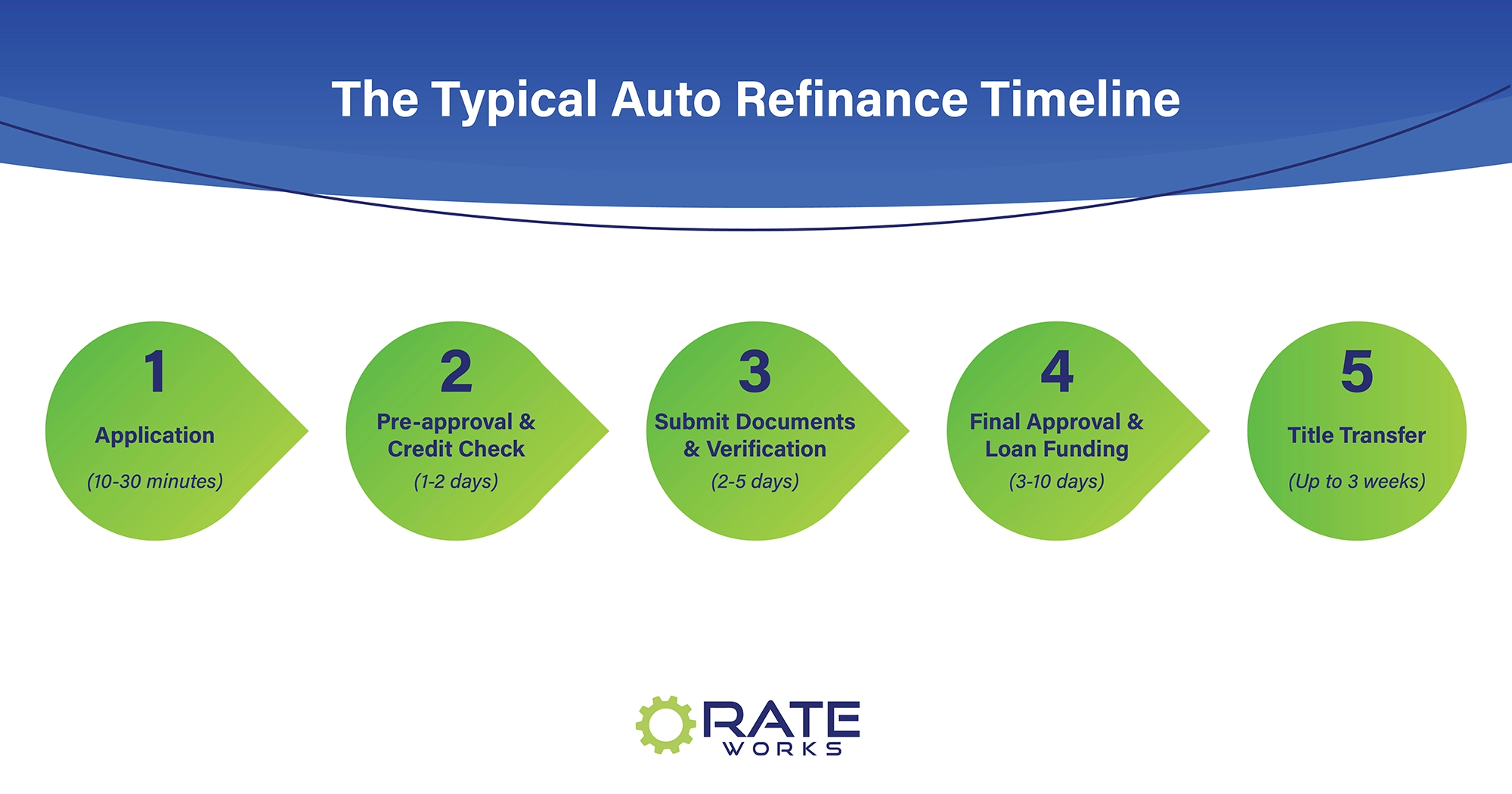 The Typical Auto Refinance Timeline

1
Application
(10-30 minutes)

2
Pre-approval & Credit Check
(1-2 days)

3
Submit Documents & Verification
(2-5 days)

4
Final Approval & Loan Funding
(3-10 days)

5
Title Transfer
(Up to 3 weeks)

RATE
WORKS